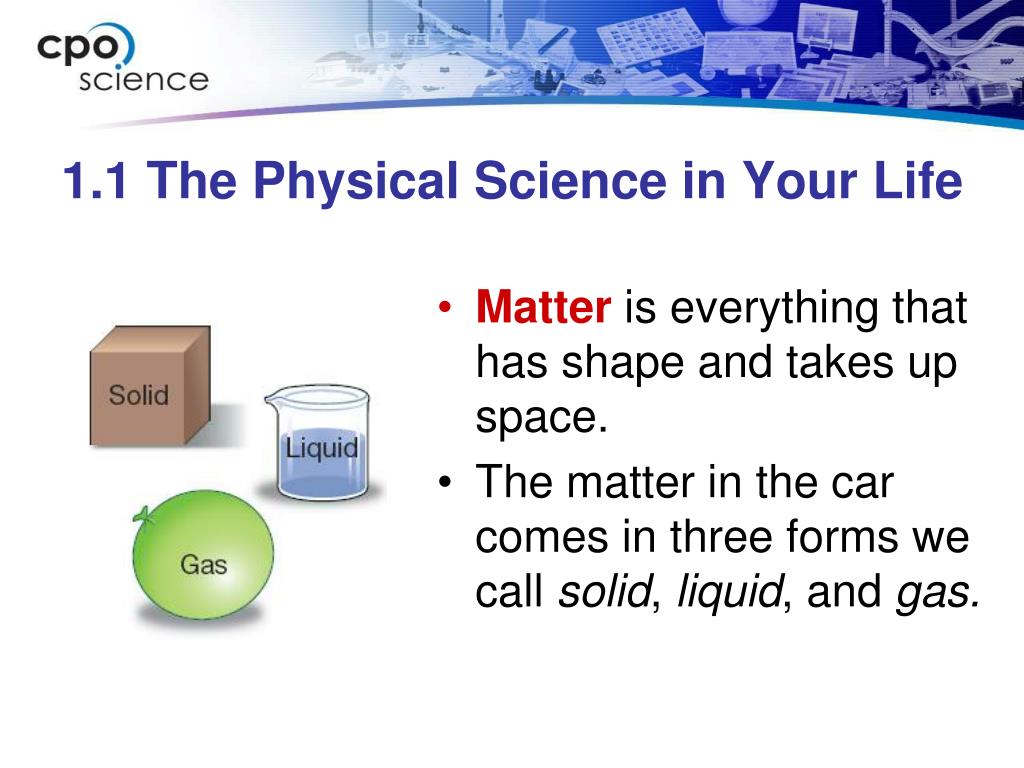 cpo science

1.1 The Physical Science in Your Life

Solid

Liquid

Gas

• Matter is everything that has shape and takes up space.

• The matter in the car comes in three forms we call solid, liquid, and gas.